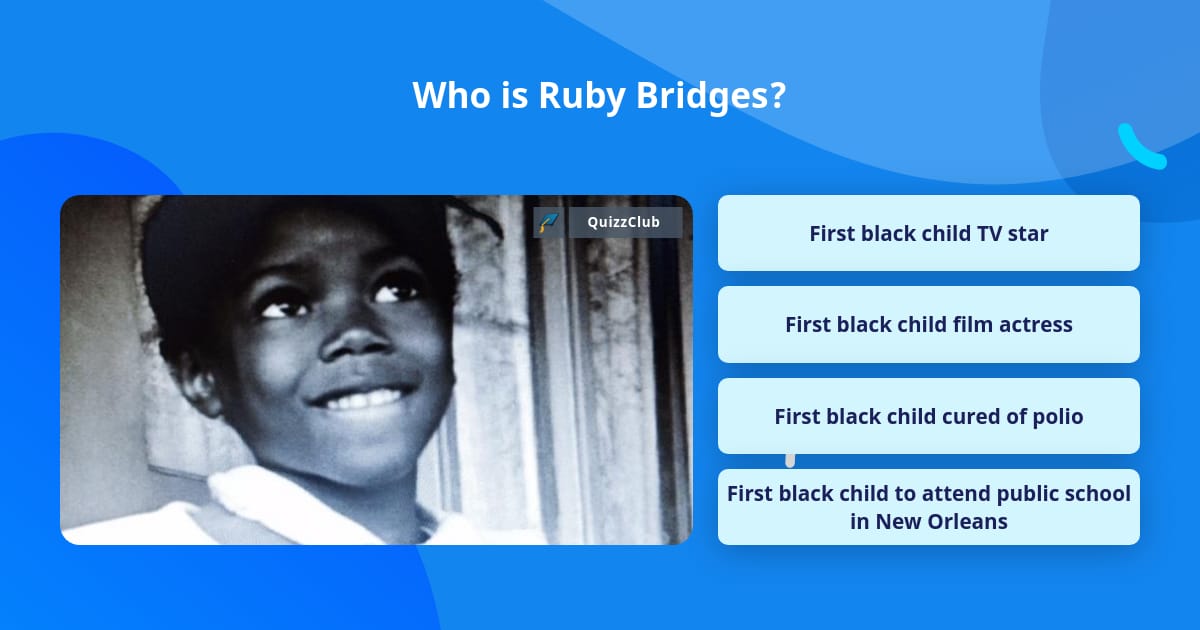 Who is Ruby Bridges?

QuizzClub

First black child TV star

First black child film actress

First black child cured of polio

First black child to attend public school in New Orleans